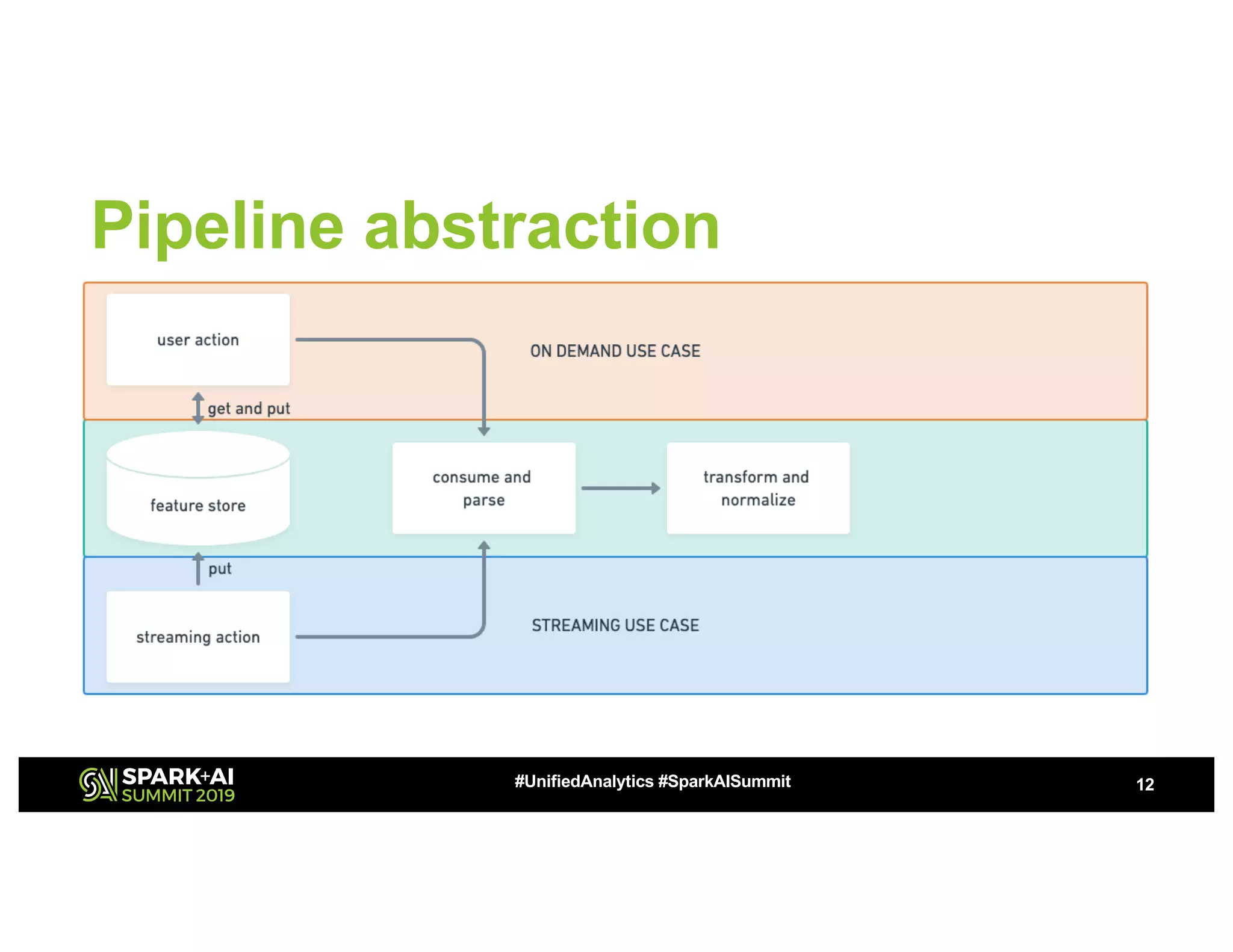 Pipeline abstraction

user action

ON DEMAND USE CASE

get and put

feature store

consume and parse

transform and normalize

put

streaming action

STREAMING USE CASE

SPARK+AI SUMMIT 2019

#UnifiedAnalytics #SparkAISummit

12